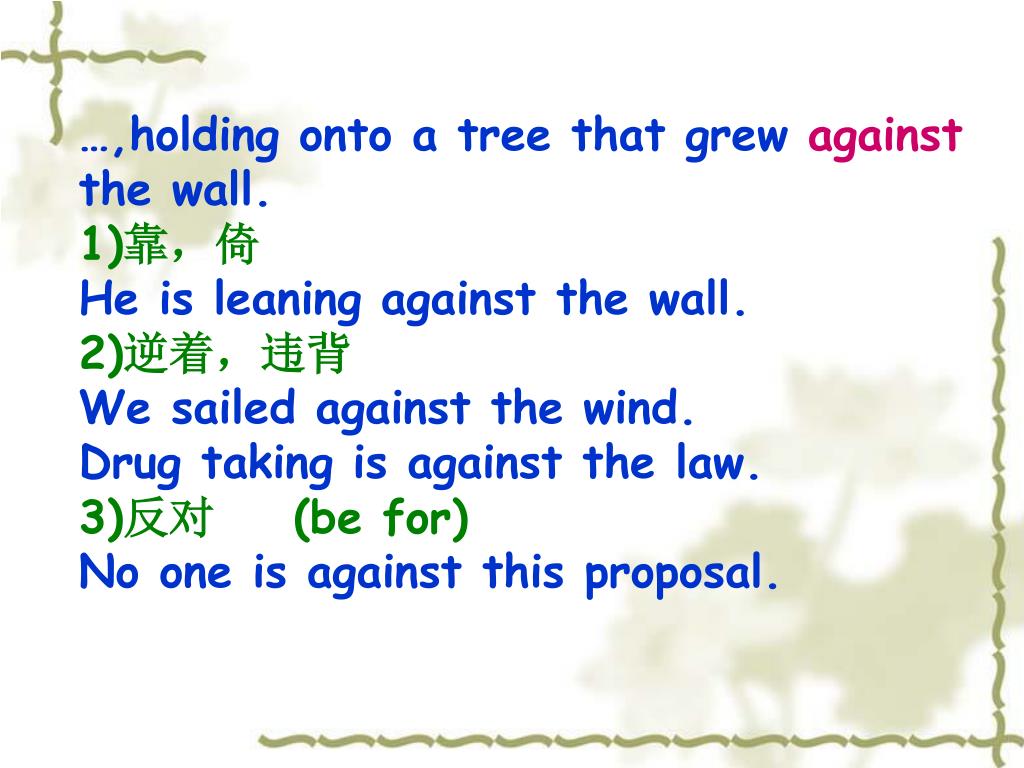 …,holding onto a tree that grew against the wall.
1)靠，倚
He is leaning against the wall.
2)逆着，违背
We sailed against the wind.
Drug taking is against the law.
3)反对 (be for)
No one is against this proposal.